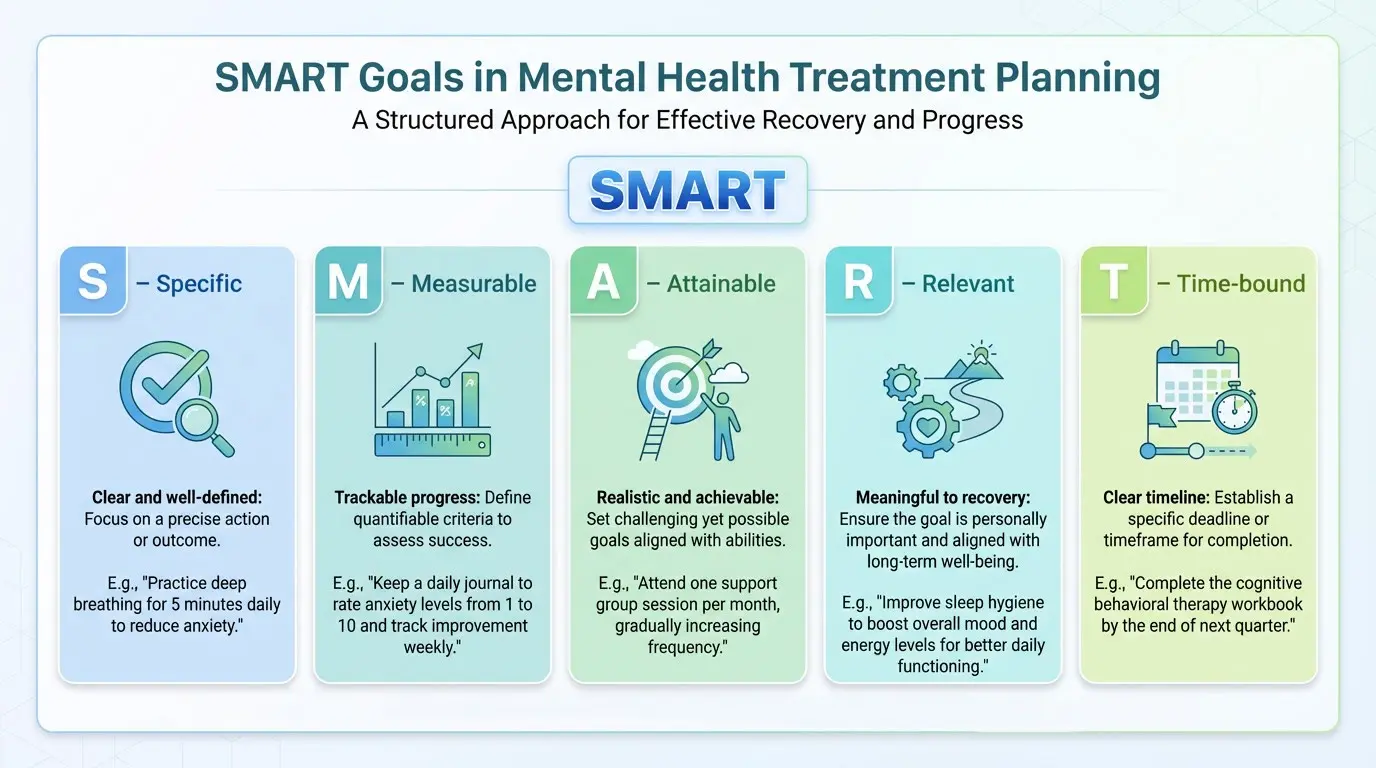 SMART Goals in Mental Health Treatment Planning

A Structured Approach for Effective Recovery and Progress

SMART

S – Specific

Clear and well-defined: Focus on a precise action or outcome.

E.g., "Practice deep breathing for 5 minutes daily to reduce anxiety."

M – Measurable

%

%

A

Trackable progress: Define quantifiable criteria to assess success.

E.g., "Keep a daily journal to rate anxiety levels from 1 to 10 and track improvement weekly."

A – Attainable

Realistic and achievable: Set challenging yet possible goals aligned with abilities.

E.g., "Attend one support group session per month, gradually increasing frequency."

R – Relevant

Meaningful to recovery: Ensure the goal is personally important and aligned with long-term well-being.

E.g., "Improve sleep hygiene to boost overall mood and energy levels for better daily functioning."

T – Time-bound

Clear timeline: Establish a specific deadline or timeframe for completion.

E.g., "Complete the cognitive behavioral therapy workbook by the end of next quarter."